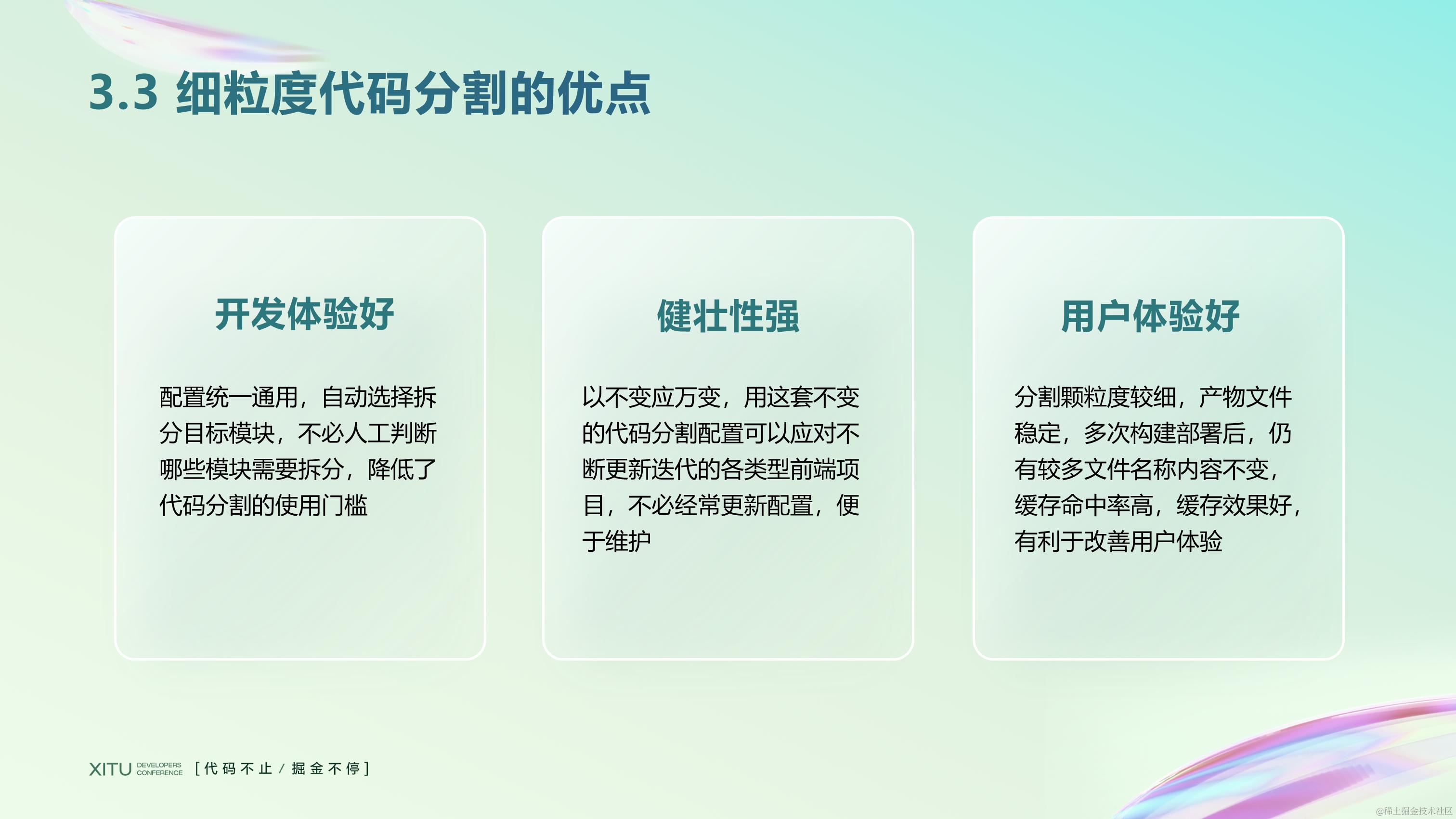 3.3 细粒度代码分割的优点

开发体验好

配置统一通用，自动选择拆分目标模块，不必人工判断哪些模块需要拆分，降低了代码分割的使用门槛

健壮性强

以不变应万变，用这套不变的代码分割配置可以应对不断更新迭代的各类型前端项目，不必经常更新配置，便于维护

用户体验好

分割颗粒度较细，产物文件稳定，多次构建部署后，仍有较多文件名称内容不变，缓存命中率高，缓存效果好，有利于改善用户体验

XITU DEVELOPERS CONFERENCE [代码不止 / 掘金不停]

@稀土掘金技术社区